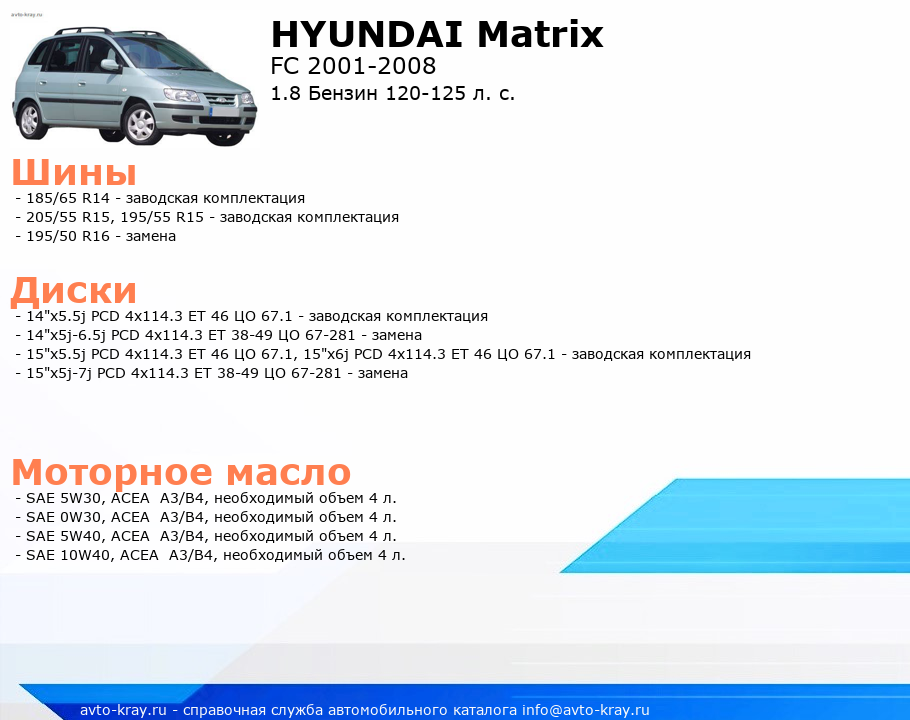 avto-kray.ru

HYUNDAI Matrix
FC 2001-2008
1.8 Бензин 120-125 л. с.

Шины
- 185/65 R14 - заводская комплектация
- 205/55 R15, 195/55 R15 - заводская комплектация
- 195/50 R16 - замена

Диски
- 14"x5.5j PCD 4x114.3 ET 46 ЦО 67.1 - заводская комплектация
- 14"x5j-6.5j PCD 4x114.3 ET 38-49 ЦО 67-281 - замена
- 15"x5.5j PCD 4x114.3 ET 46 ЦО 67.1, 15"x6j PCD 4x114.3 ET 46 ЦО 67.1 - заводская комплектация
- 15"x5j-7j PCD 4x114.3 ET 38-49 ЦО 67-281 - замена

Моторное масло
- SAE 5W30, ACEA A3/B4, необходимый объем 4 л.
- SAE 0W30, ACEA A3/B4, необходимый объем 4 л.
- SAE 5W40, ACEA A3/B4, необходимый объем 4 л.
- SAE 10W40, ACEA A3/B4, необходимый объем 4 л.

avto-kray.ru - справочная служба автомобильного каталога info@avto-kray.ru